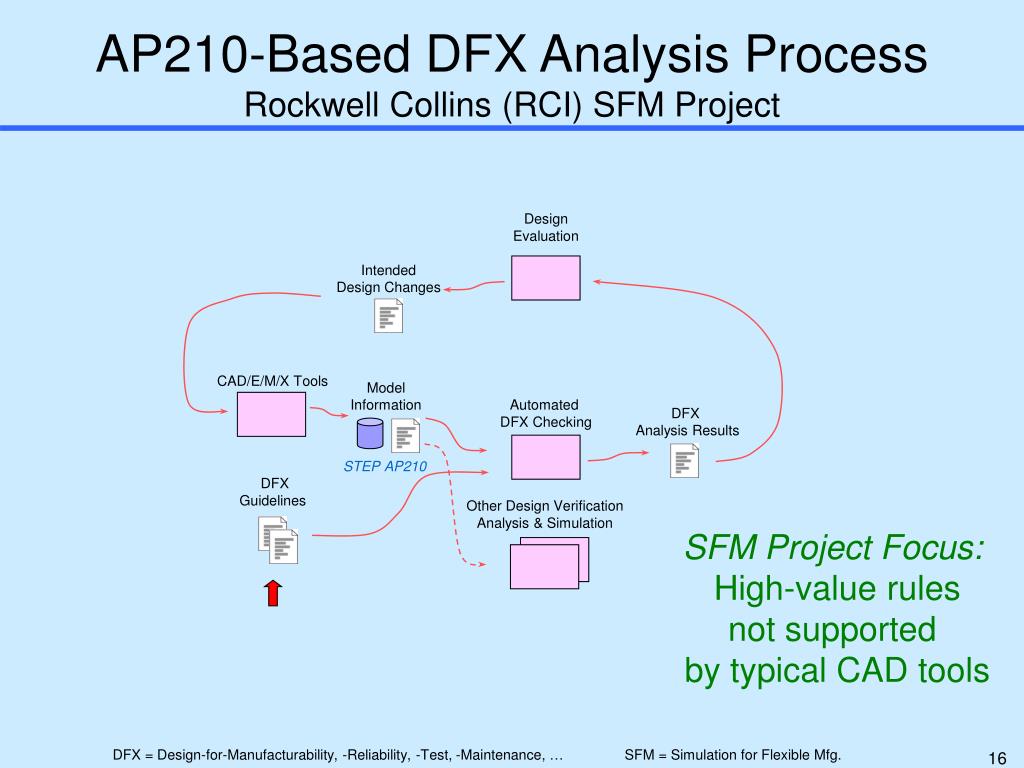 AP210-Based DFX Analysis Process
Rockwell Collins (RCI) SFM Project

Design Evaluation

Intended Design Changes

CAD/E/M/X Tools

Model Information

STEP AP210

Automated DFX Checking

DFX Analysis Results

DFX Guidelines

Other Design Verification Analysis & Simulation

SFM Project Focus:
High-value rules not supported by typical CAD tools

DFX = Design-for-Manufacturability, -Reliability, -Test, -Maintenance, …

SFM = Simulation for Flexible Mfg.

16